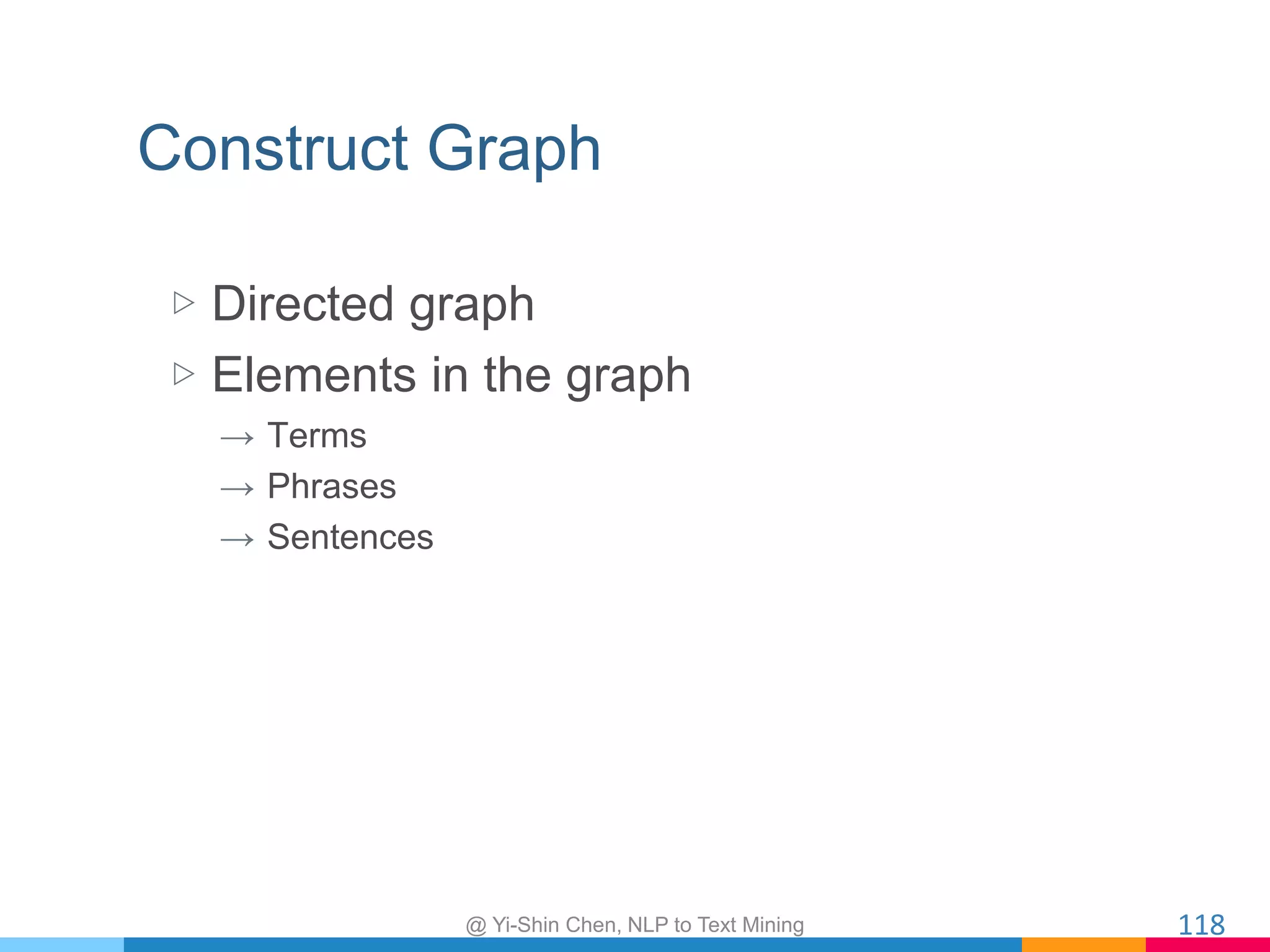 Construct Graph

▷ Directed graph
▷ Elements in the graph
→ Terms
→ Phrases
→ Sentences

@ Yi-Shin Chen, NLP to Text Mining

118